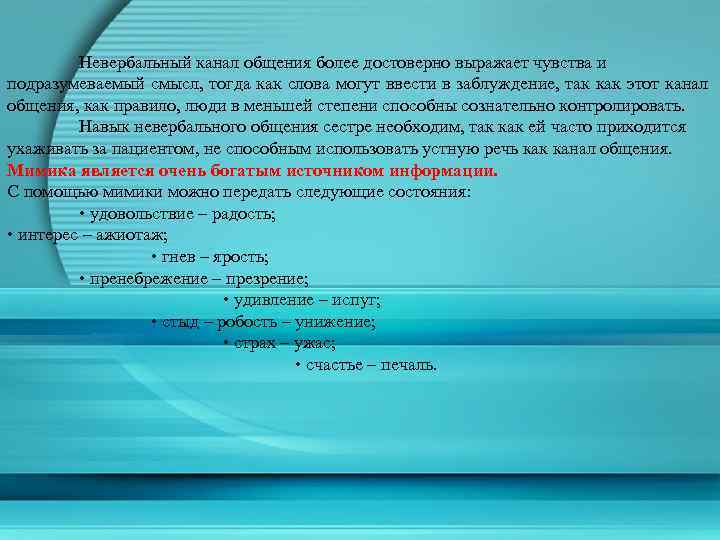 Невербальный канал общения более достоверно выражает чувства и подразумеваемый смысл, тогда как слова могут ввести в заблуждение, так как этот канал общения, как правило, люди в меньшей степени способны сознательно контролировать.

Навык невербального общения сестре необходим, так как ей часто приходится ухаживать за пациентом, не способным использовать устную речь как канал общения.

Мимика является очень богатым источником информации.

С помощью мимики можно передать следующие состояния:

• удовольствие – радость;

• интерес – ажиотаж;

• гнев – ярость;

• пренебрежение – презрение;

• удивление – испуг;

• стыд – робость – унижение;

• страх – ужас;

• счастье – печаль.